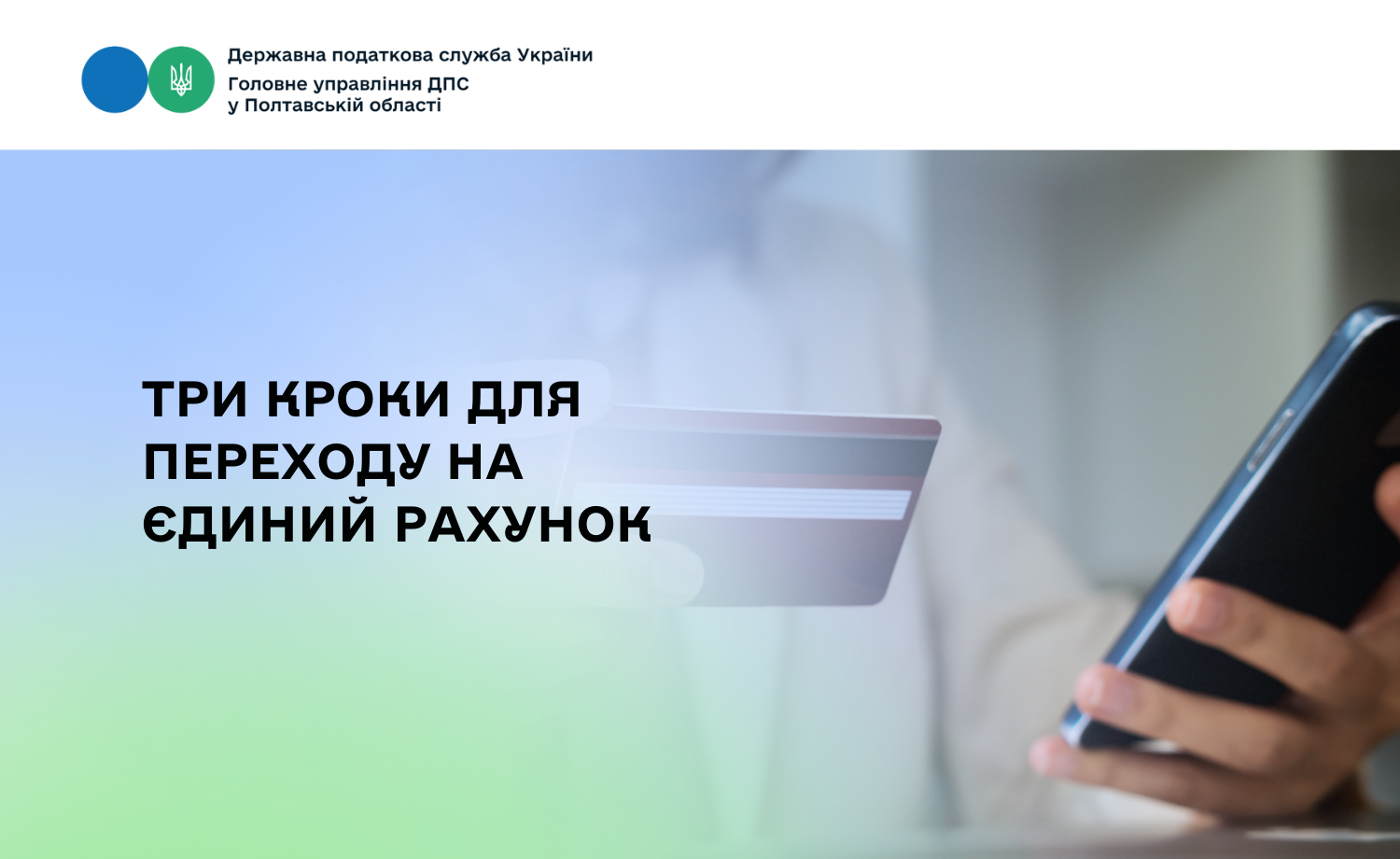 Державна податкова служба України
Головне управління ДПС у Полтавській області

ТРИ КРОКИ ДЛЯ ПЕРЕХОДУ НА ЄДИНИЙ РАХУНОК